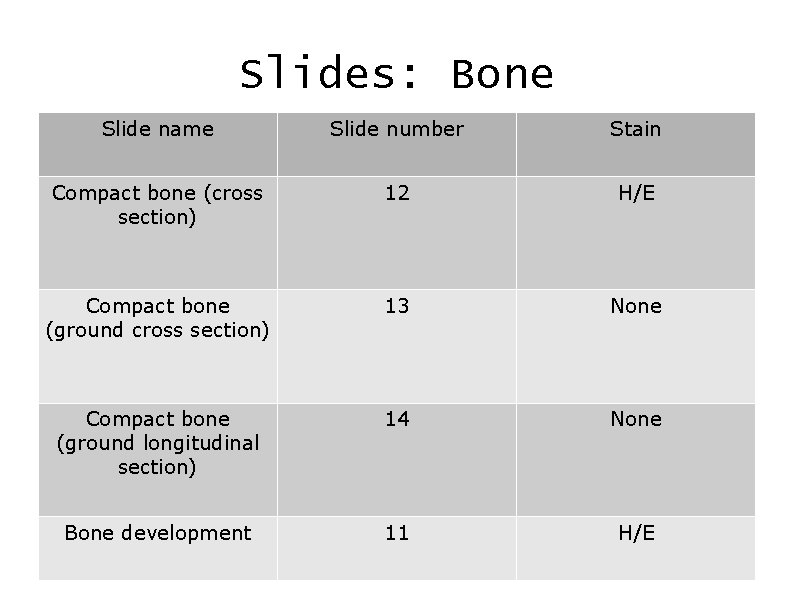 Slides: Bone

| Slide name | Slide number | Stain |
|---|---|---|
| Compact bone (cross section) | 12 | H/E |
| Compact bone (ground cross section) | 13 | None |
| Compact bone (ground longitudinal section) | 14 | None |
| Bone development | 11 | H/E |